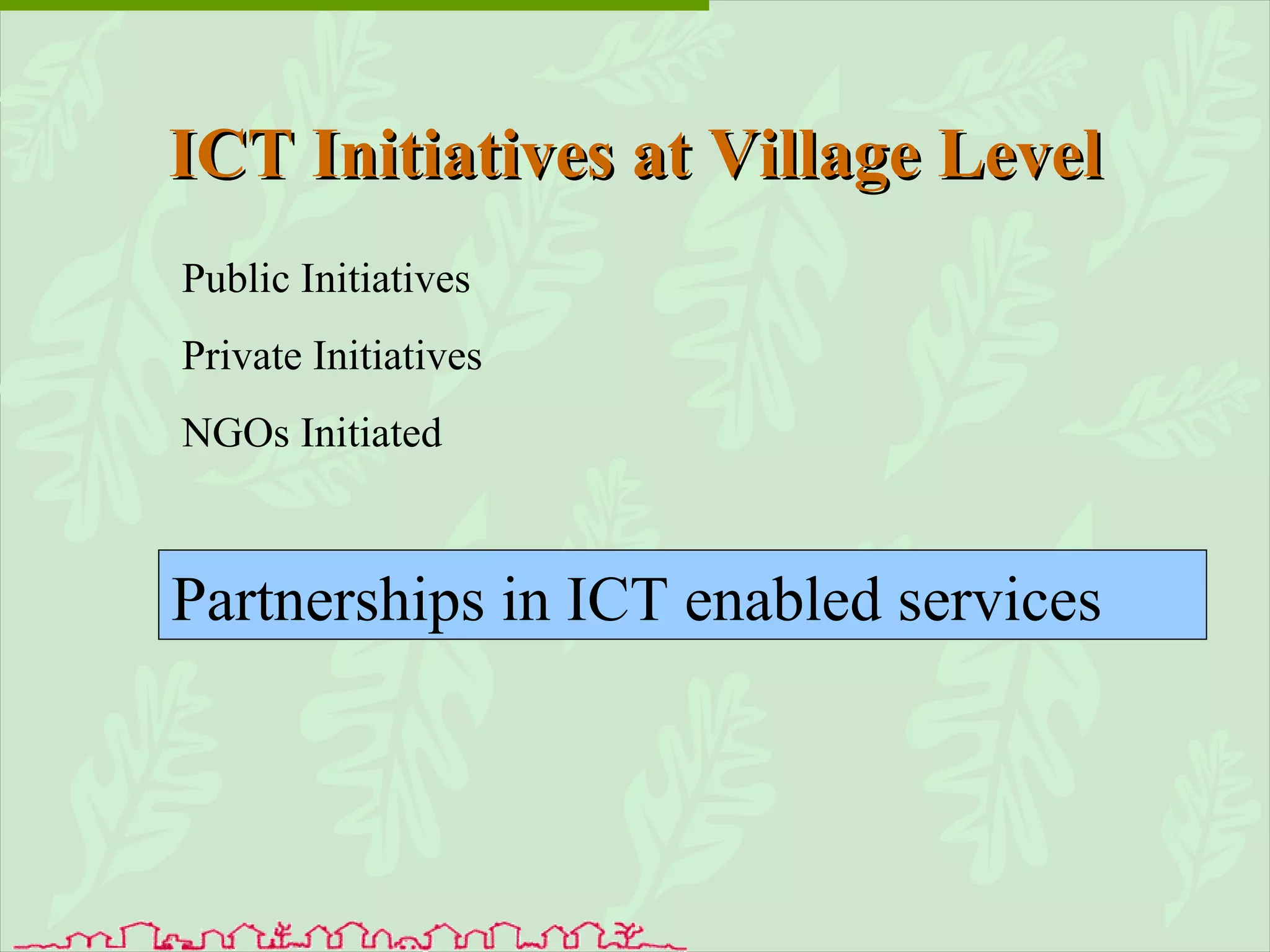 ICT Initiatives at Village Level

Public Initiatives

Private Initiatives

NGOs Initiated

Partnerships in ICT enabled services